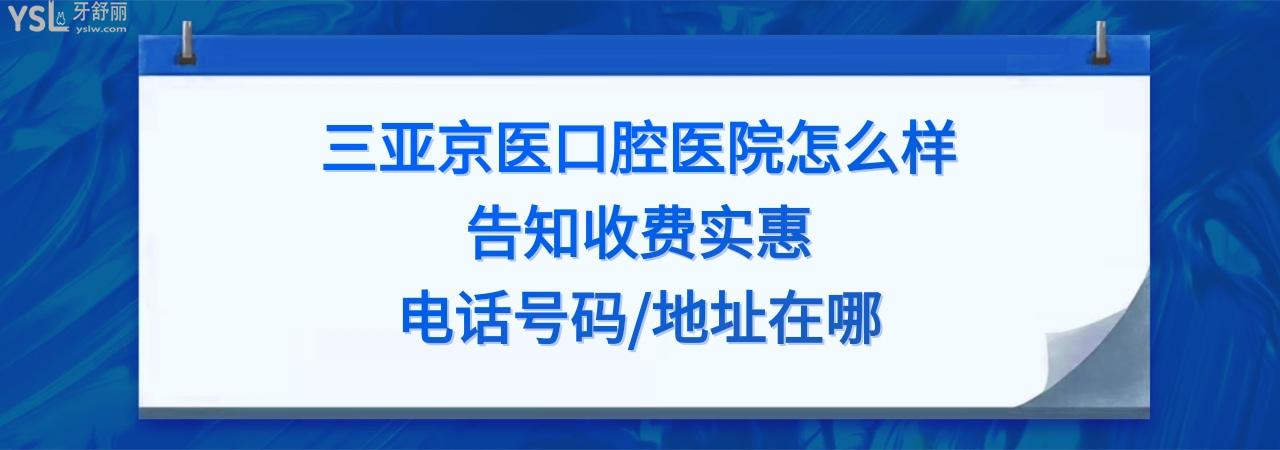 YSL 牙舒丽
yslw.com

三亚京医口腔医院怎么样
告知收费实惠
电话号码/地址在哪